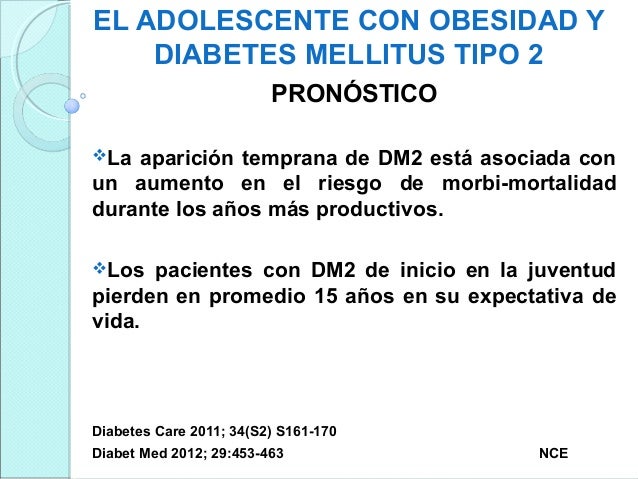 EL ADOLESCENTE CON OBESIDAD Y DIABETES MELLITUS TIPO 2

PRONÓSTICO

❖La aparición temprana de DM2 está asociada con un aumento en el riesgo de morbi-mortalidad durante los años más productivos.

❖Los pacientes con DM2 de inicio en la juventud pierden en promedio 15 años en su expectativa de vida.

Diabetes Care 2011; 34(S2) S161-170
Diabet Med 2012; 29:453-463

NCE